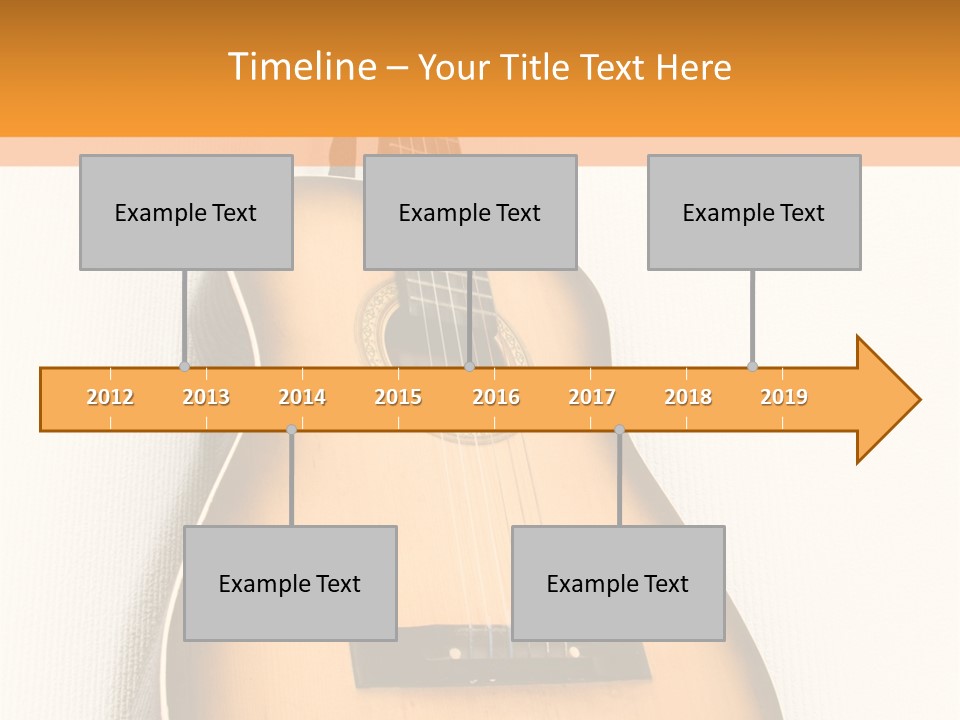 Timeline – Your Title Text Here

Example Text

Example Text

Example Text

2012 2013 2014 2015 2016 2017 2018 2019

Example Text

Example Text